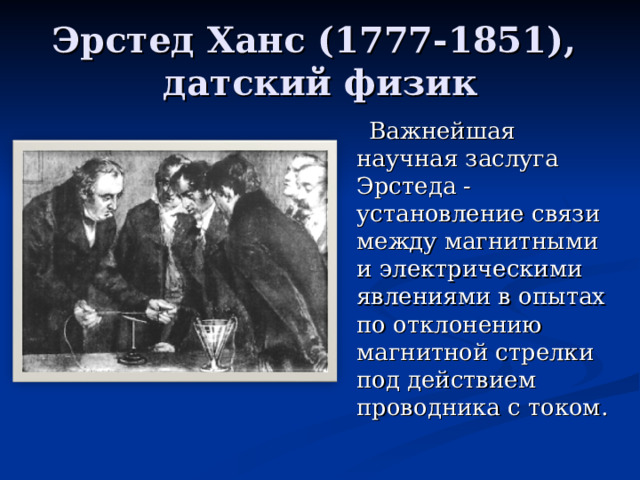 Эрстед Ханс (1777-1851), датский физик

Важнейшая научная заслуга Эрстеда - установление связи между магнитными и электрическими явлениями в опытах по отклонению магнитной стрелки под действием проводника с током.